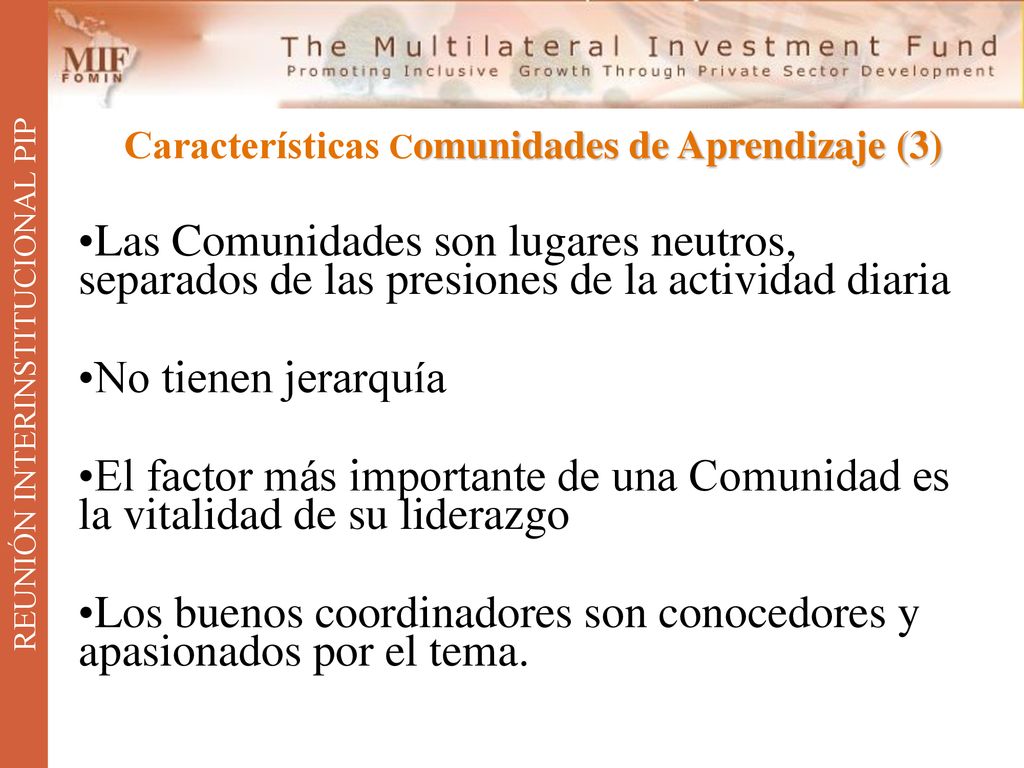 MIF
FOMIN

The Multilateral Investment Fund
Promoting Inclusive Growth Through Private Sector Development

REUNIÓN INTERINSTITUCIONAL PIP

Características Comunidades de Aprendizaje (3)

•Las Comunidades son lugares neutros, separados de las presiones de la actividad diaria

•No tienen jerarquía

•El factor más importante de una Comunidad es la vitalidad de su liderazgo

•Los buenos coordinadores son conocedores y apasionados por el tema.